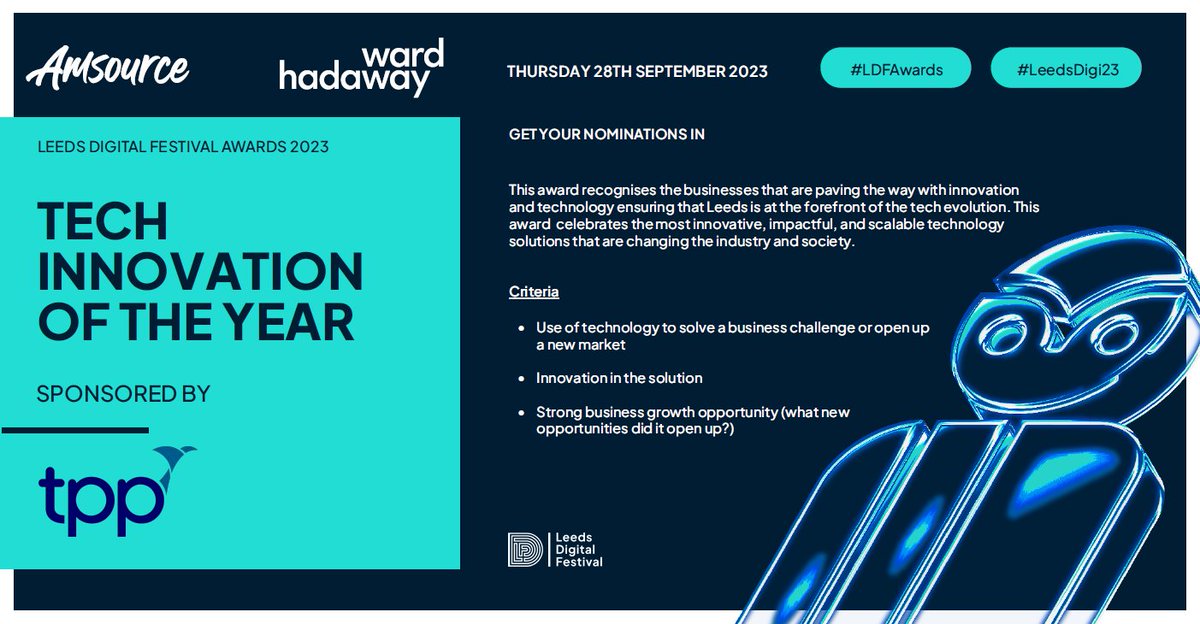 Amsource

ward hadaway

THURSDAY 28TH SEPTEMBER 2023

#LDFAwards

#LeedsDigi23

LEEDS DIGITAL FESTIVAL AWARDS 2023

TECH INNOVATION OF THE YEAR

SPONSORED BY

tpp

GET YOUR NOMINATIONS IN

This award recognises the businesses that are paving the way with innovation and technology ensuring that Leeds is at the forefront of the tech evolution. This award celebrates the most innovative, impactful, and scalable technology solutions that are changing the industry and society.

Criteria

- Use of technology to solve a business challenge or open up a new market
- Innovation in the solution
- Strong business growth opportunity (what new opportunities did it open up?)

Leeds Digital Festival